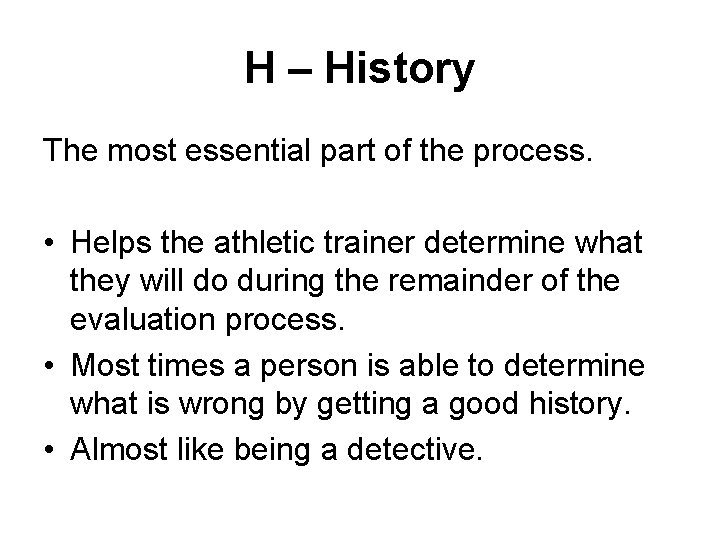 H – History

The most essential part of the process.

• Helps the athletic trainer determine what they will do during the remainder of the evaluation process.
• Most times a person is able to determine what is wrong by getting a good history.
• Almost like being a detective.